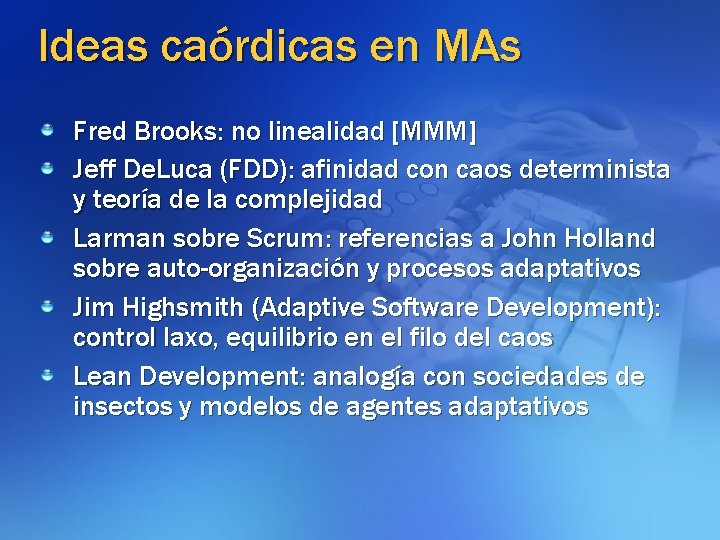 Ideas caórdicas en MAs

• Fred Brooks: no linealidad [MMM]
• Jeff DeLuca (FDD): afinidad con caos determinista y teoría de la complejidad
• Larman sobre Scrum: referencias a John Holland sobre auto-organización y procesos adaptativos
• Jim Highsmith (Adaptive Software Development): control laxo, equilibrio en el filo del caos
• Lean Development: analogía con sociedades de insectos y modelos de agentes adaptativos